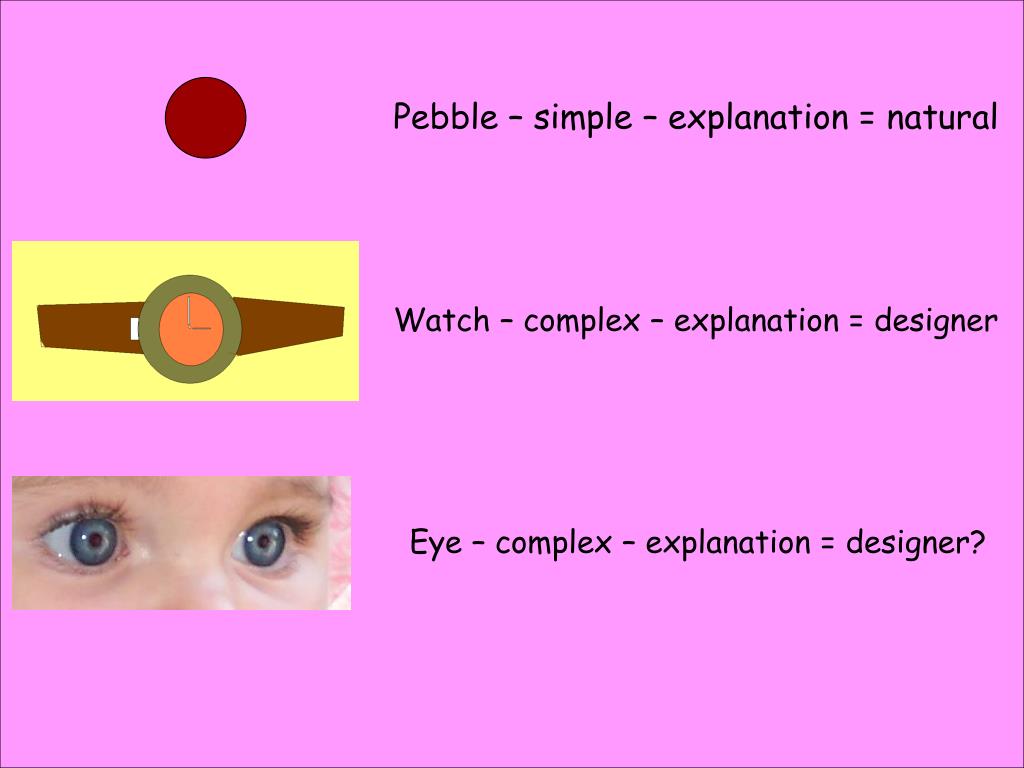 Pebble – simple – explanation = natural

Watch – complex – explanation = designer

Eye – complex – explanation = designer?